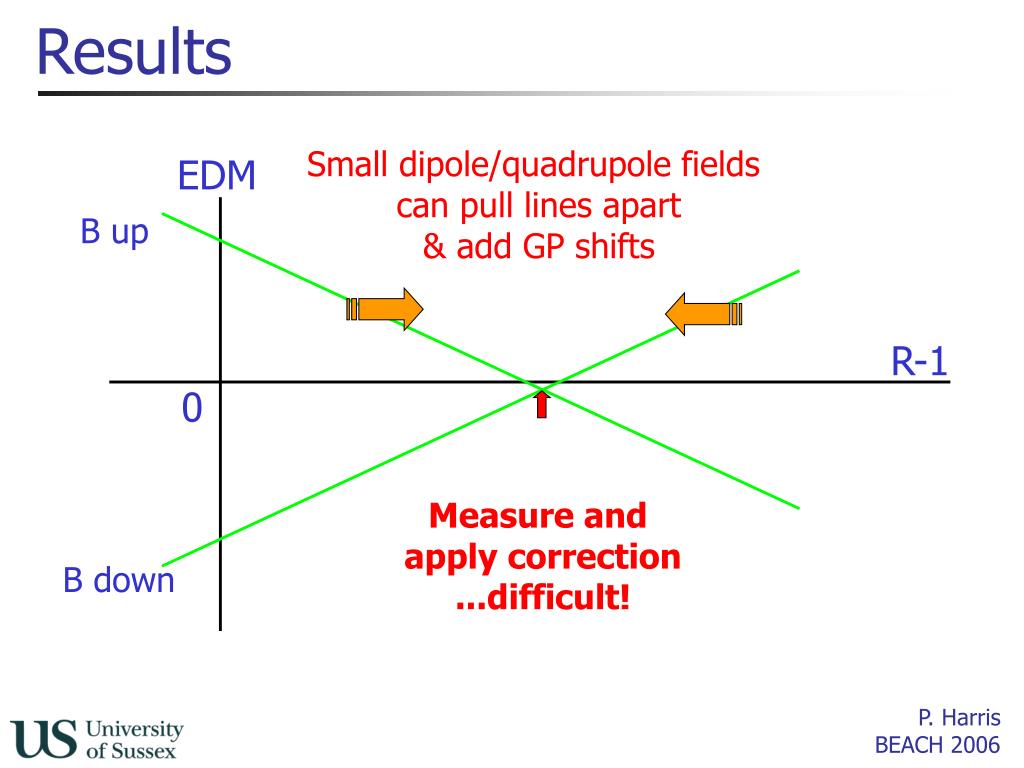 Results

EDM

Small dipole/quadrupole fields can pull lines apart & add GP shifts

B up

R-1

0

Measure and apply correction ...difficult!

B down

US University of Sussex

P. Harris
BEACH 2006